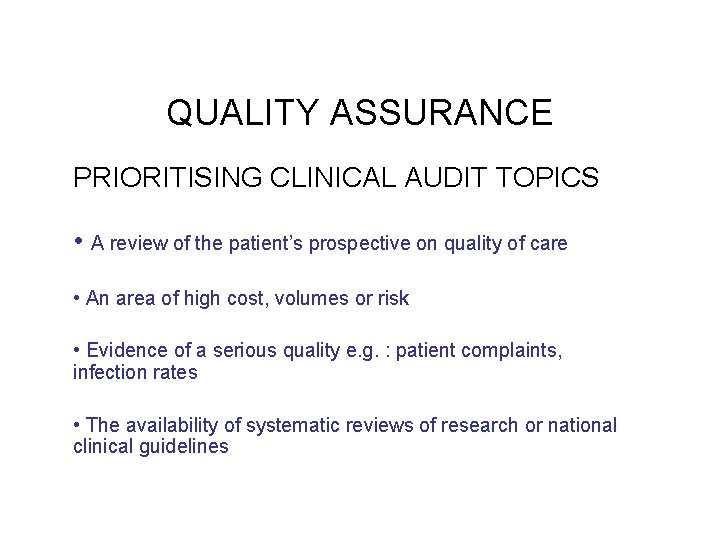 QUALITY ASSURANCE

PRIORITISING CLINICAL AUDIT TOPICS

• A review of the patient's prospective on quality of care

• An area of high cost, volumes or risk

• Evidence of a serious quality e.g. : patient complaints, infection rates

• The availability of systematic reviews of research or national clinical guidelines